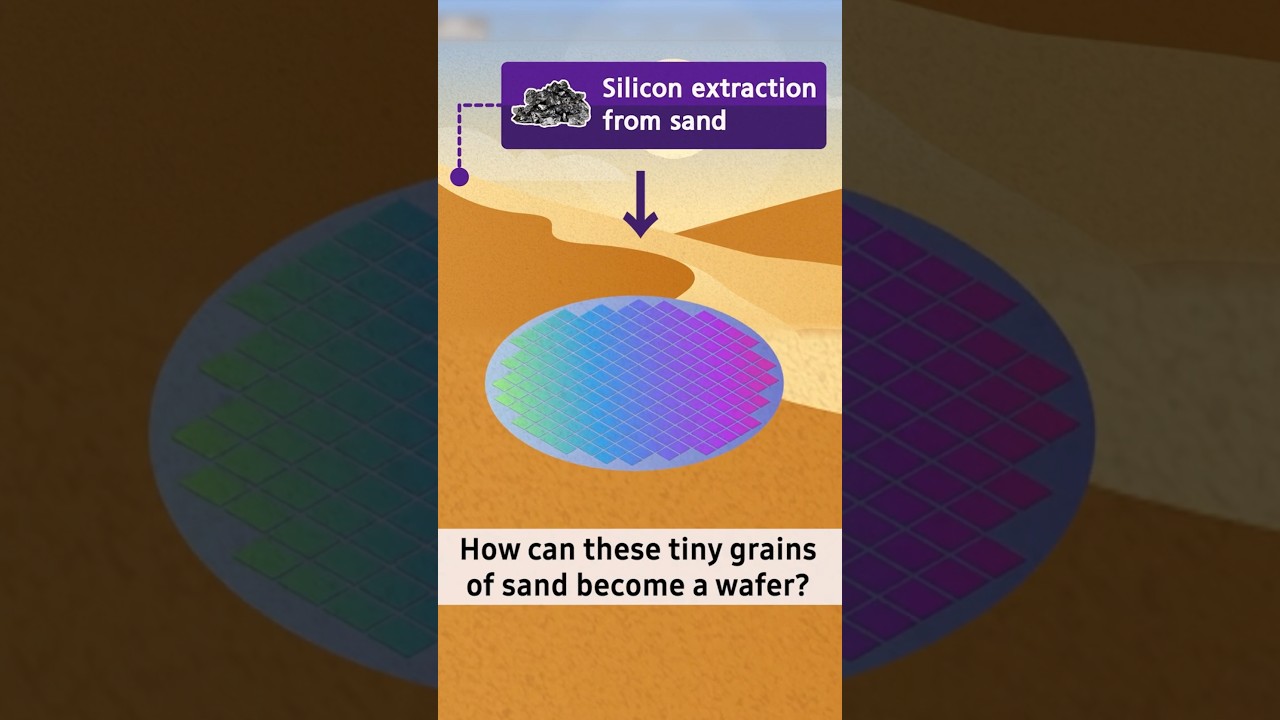 Silicon extraction from sand

How can these tiny grains of sand become a wafer?